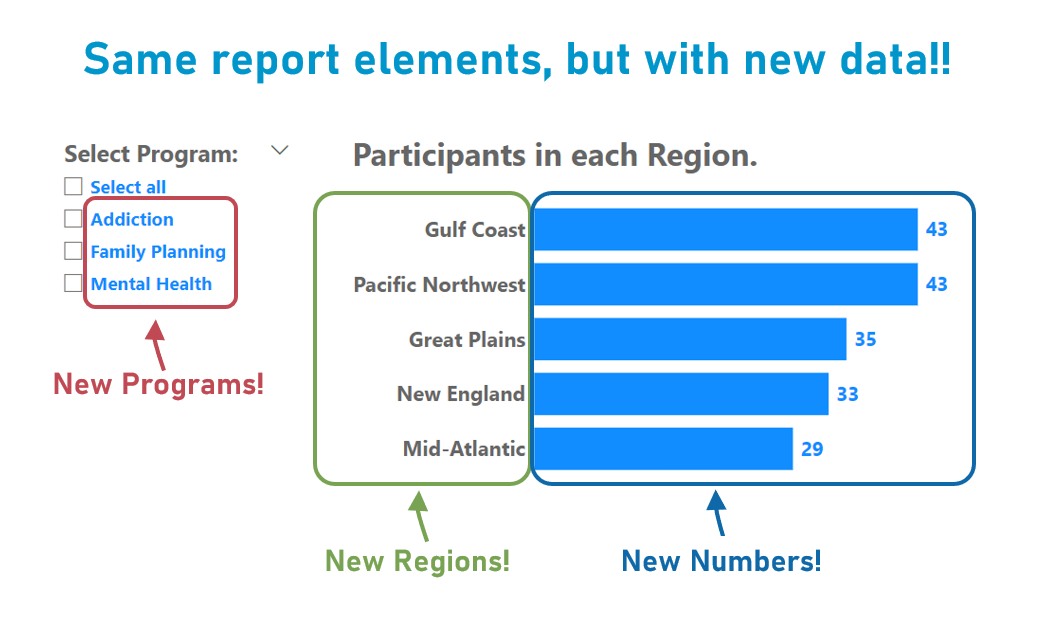 Same report elements, but with new data!!

Select Program:
Select all
Addiction
Family Planning
Mental Health

New Programs!

Participants in each Region.

Gulf Coast 43
Pacific Northwest 43
Great Plains 35
New England 33
Mid-Atlantic 29

New Regions!

New Numbers!